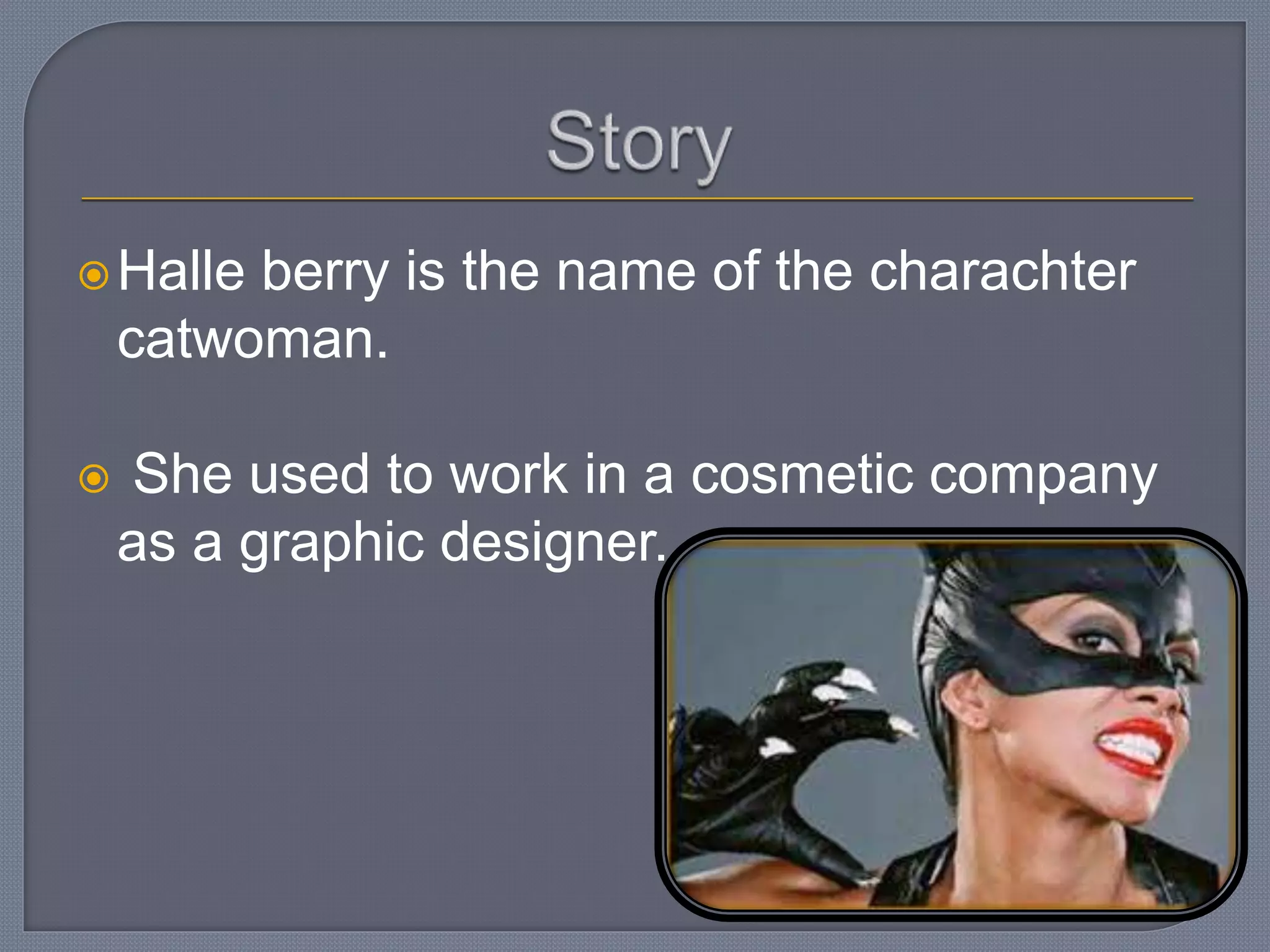 Story

Halle berry is the name of the charachter catwoman.

She used to work in a cosmetic company as a graphic designer.